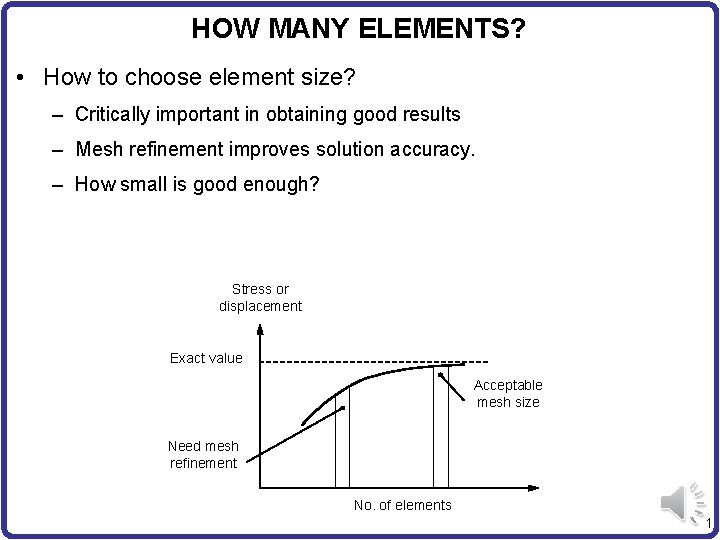 HOW MANY ELEMENTS?

• How to choose element size?

– Critically important in obtaining good results

– Mesh refinement improves solution accuracy.

– How small is good enough?

Stress or displacement

Exact value

Acceptable mesh size

Need mesh refinement

No. of elements

1